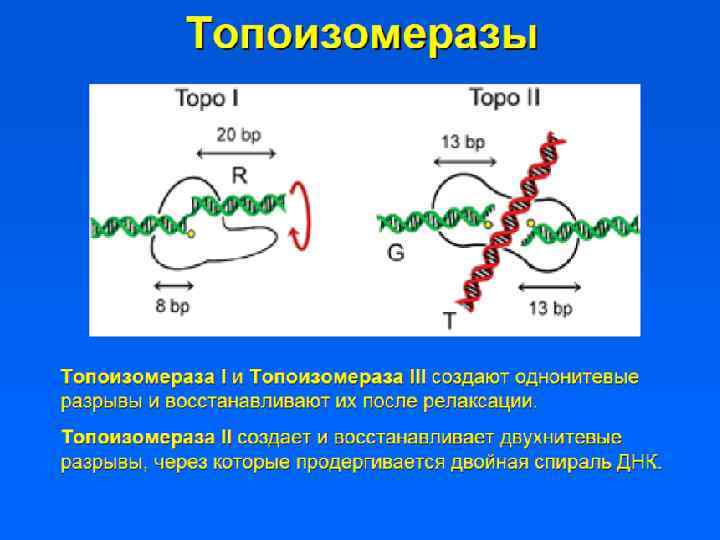 Топоизомеразы

Topo I

20 bp

R

8 bp

Topo II

13 bp

G

T

13 bp

Топоизомераза I и Топоизомераза III создают однонитевые разрывы и восстанавливают их после релаксации.

Топоизомераза II создает и восстанавливает двухнитевые разрывы, через которые продергивается двойная спираль ДНК.